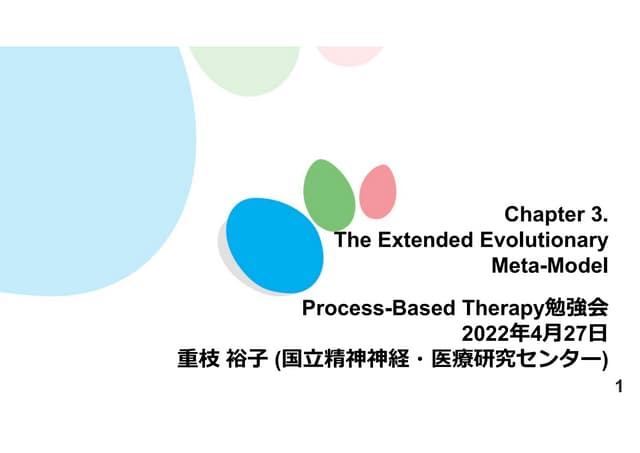 Chapter 3.
The Extended Evolutionary Meta-Model

Process-Based Therapy勉強会
2022年4月27日
重枝 裕子 (国立精神神経・医療研究センター)

1